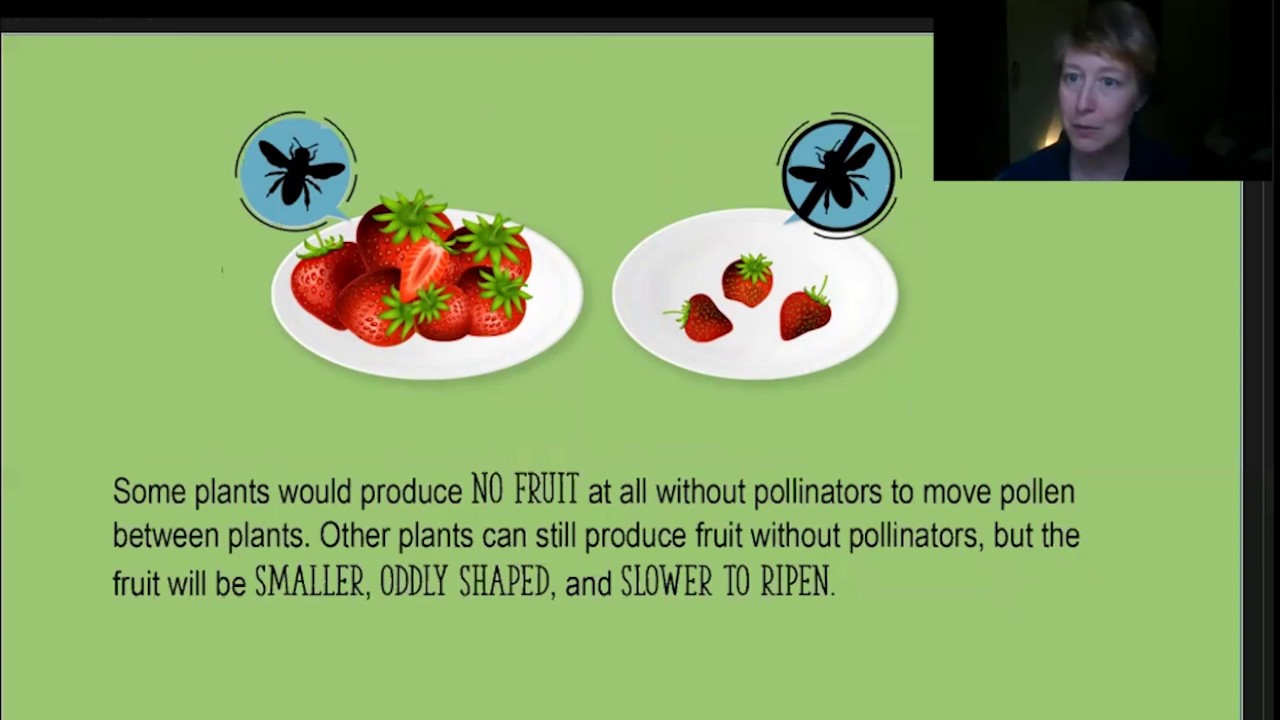 Some plants would produce NO FRUIT at all without pollinators to move pollen between plants. Other plants can still produce fruit without pollinators, but the fruit will be SMALLER, ODDLY SHAPED, and SLOWER TO RIPEN.